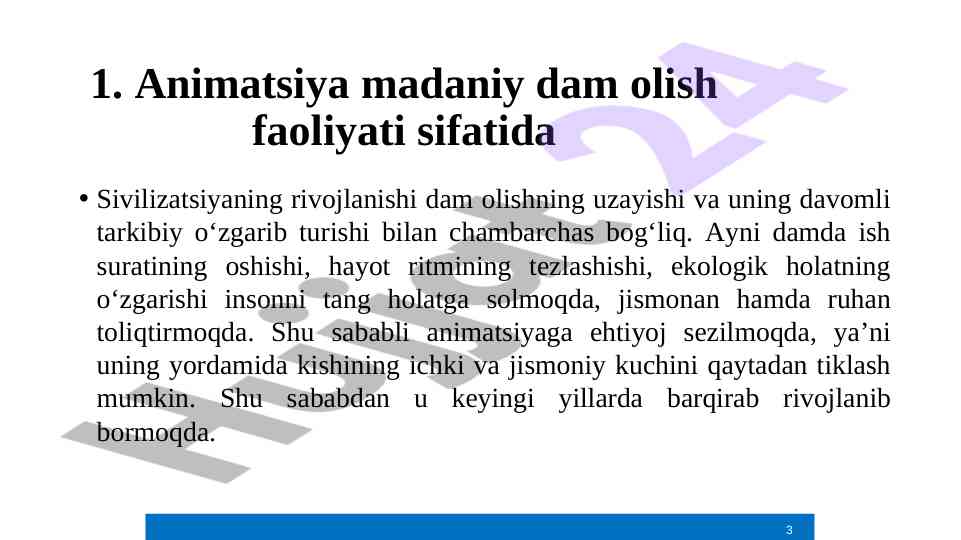 1. Animatsiya madaniy dam olish faoliyati sifatida

• Sivilizatsiyaning rivojlanishi dam olishning uzayishi va uning davomli tarkibiy o‘zgarib turishi bilan chambarchas bog‘liq. Ayni damda ish suratining oshishi, hayot ritmining tezlashishi, ekologik holatning o‘zgarishi insonni tang holatga solmoqda, jismonan hamda ruhan toliqtirmoqda. Shu sababli animatsiyaga ehtiyoj sezilmoqda, ya’ni uning yordamida kishining ichki va jismoniy kuchini qaytadan tiklash mumkin. Shu sababdan u keyingi yillarda barqirab rivojlanib bormoqda.

Hujjat24

3